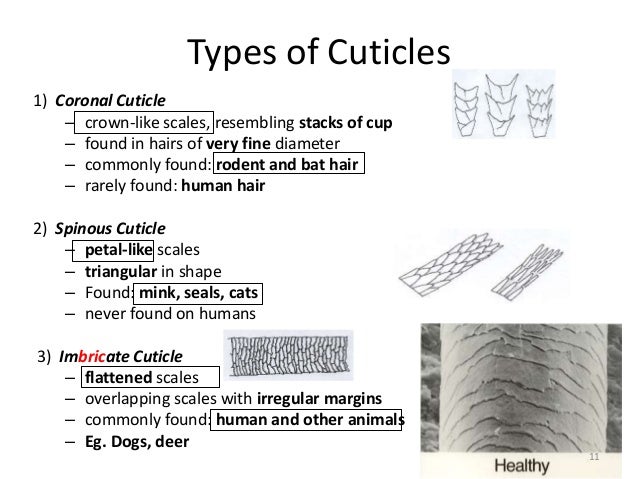 Types of Cuticles

1) Coronal Cuticle
– crown-like scales, resembling stacks of cup
– found in hairs of very fine diameter
– commonly found: rodent and bat hair
– rarely found: human hair

2) Spinous Cuticle
– petal-like scales
– triangular in shape
– Found: mink, seals, cats
– never found on humans

3) Imbricate Cuticle
– flattened scales
– overlapping scales with irregular margins
– commonly found: human and other animals
– Eg. Dogs, deer

Healthy

11